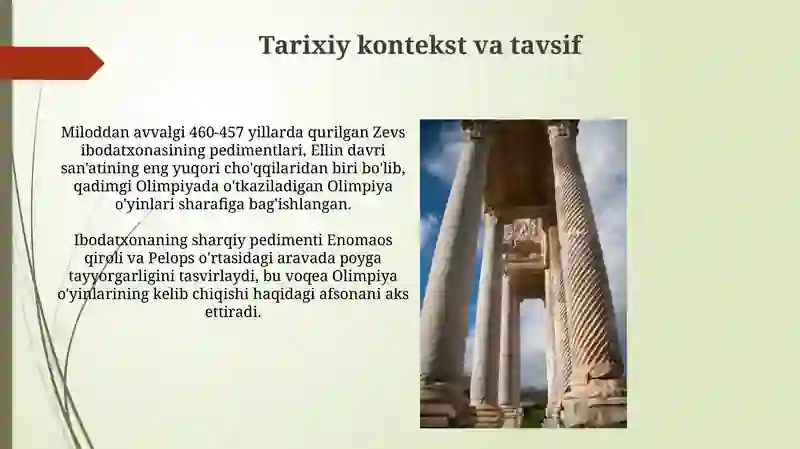 Tarixiy kontekst va tavsif

Miloddan avvalgi 460-457 yillarda qurilgan Zevs ibodatxonasining pedimentlari, Ellin davri san'atining eng yuqori cho'qqilaridan biri bo'lib, qadimgi Olimpiyada o'tkaziladigan Olimpiya o'yinlari sharafiga bag'ishlangan.

Ibodatxonaning sharqiy pedimenti Enomaos qiroli va Pelops o'rtasidagi aravada poyga tayyorgarligini tasvirlaydi, bu voqea Olimpiya o'yinlarining kelib chiqishi haqidagi afsonani aks ettiradi.